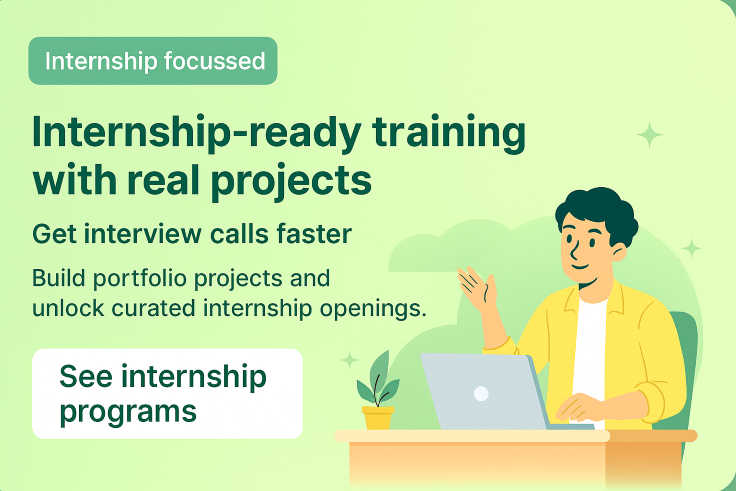 Internship focussed

Internship-ready training with real projects

Get interview calls faster

Build portfolio projects and unlock curated internship openings.

See internship programs